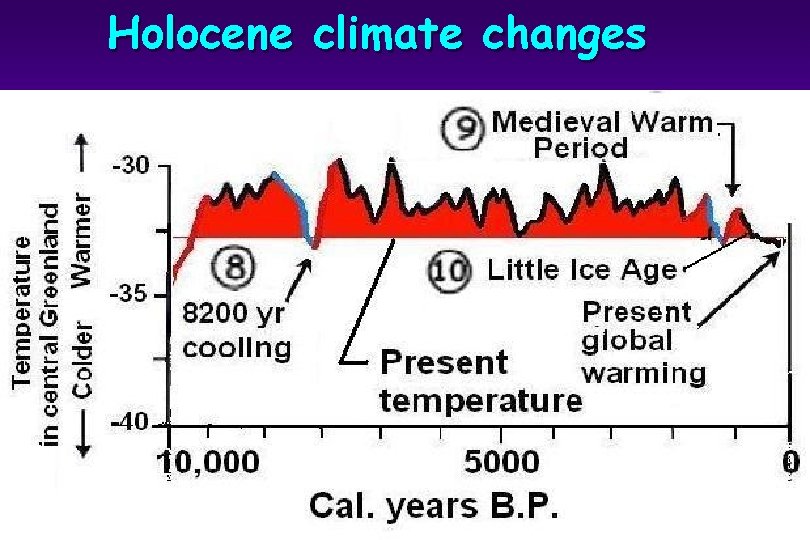 Holocene climate changes

Temperature in central Greenland

Colder Warmer

-30

-35

-40

9 Medieval Warm Period

8 8200 yr cooling

Present temperature

10 Little Ice Age

Present global warming

10,000

5000

0

Cal. years B.P.